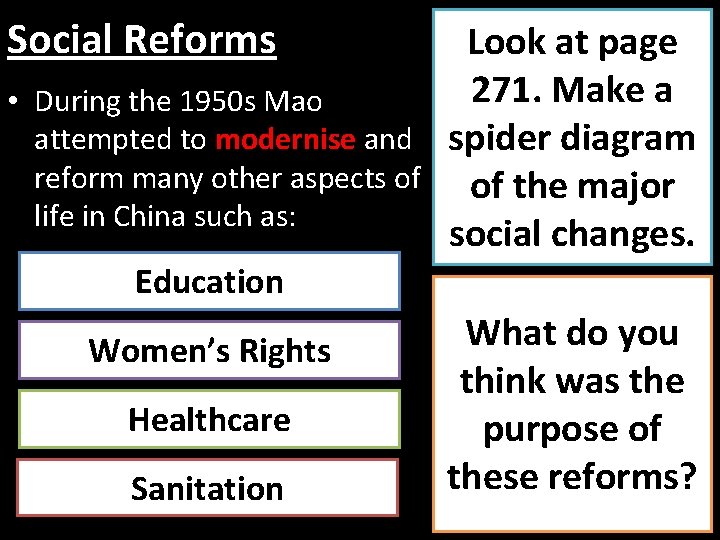 Social Reforms

• During the 1950s Mao attempted to modernise and reform many other aspects of life in China such as:

Education

Women's Rights

Healthcare

Sanitation

Look at page 271. Make a spider diagram of the major social changes.

What do you think was the purpose of these reforms?